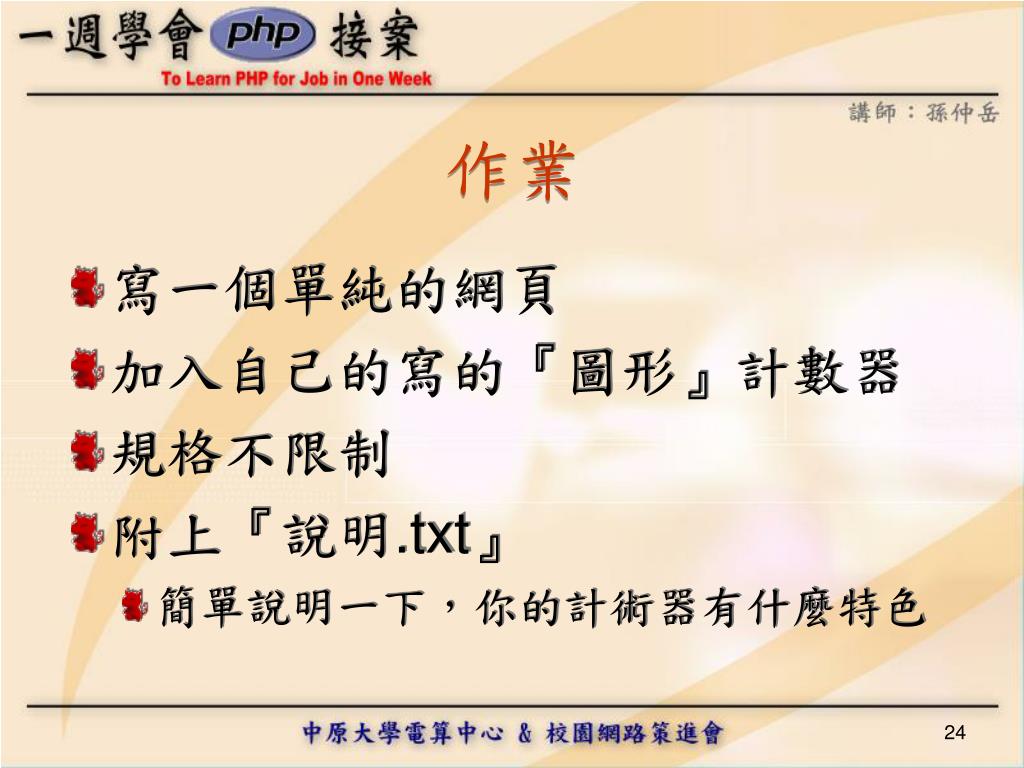 一週學會 php 接案
To Learn PHP for Job in One Week

講師：孫仲岳

作業

寫一個單純的網頁

加入自己的寫的『圖形』計數器

規格不限制

附上『說明.txt』

簡單說明一下，你的計術器有什麼特色

中原大學電算中心 & 校園網路策進會

24